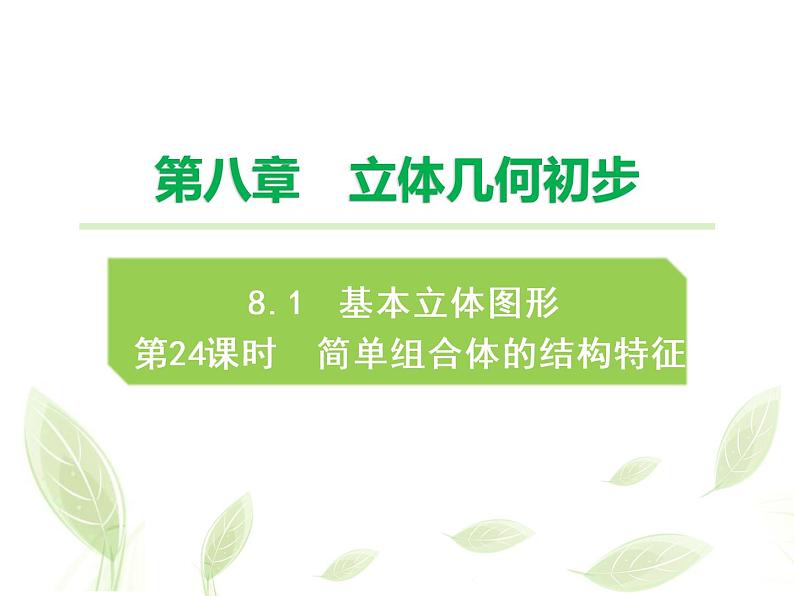 第八章　立体几何初步

8.1　基本立体图形
第24课时　简单组合体的结构特征